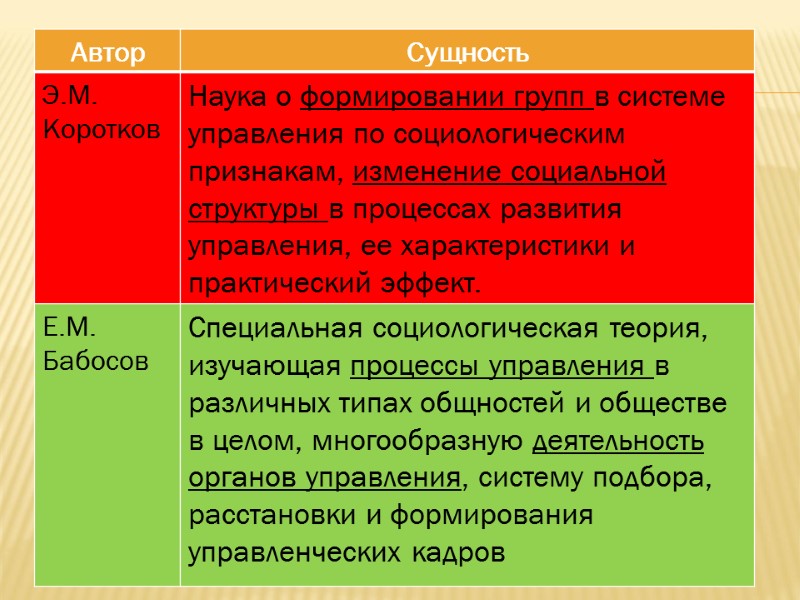 | Автор | Сущность |
|---|---|
| Э.М. Коротков | Наука о формировании групп в системе управления по социологическим признакам, изменение социальной структуры в процессах развития управления, ее характеристики и практический эффект. |
| Е.М. Бабосов | Специальная социологическая теория, изучающая процессы управления в различных типах общностей и обществе в целом, многообразную деятельность органов управления, систему подбора, расстановки и формирования управленческих кадров |